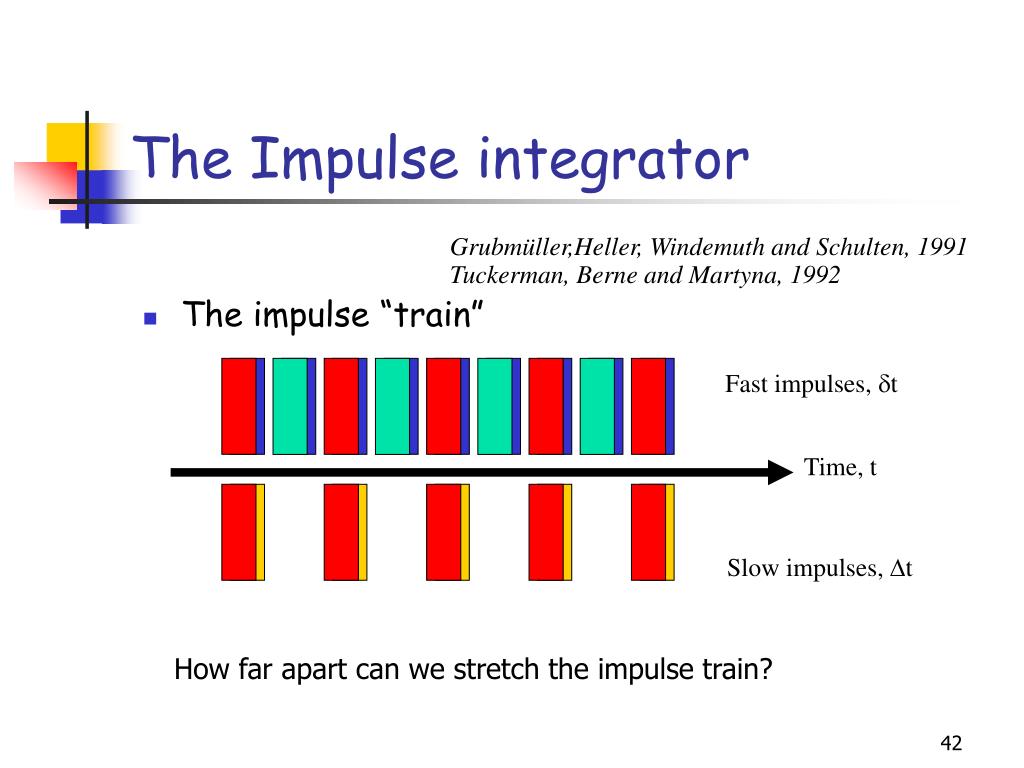 The Impulse integrator

Grubmüller,Heller, Windemuth and Schulten, 1991
Tuckerman, Berne and Martyna, 1992

The impulse “train”

Fast impulses, $\delta t$

Time, t

Slow impulses, $\Delta t$

How far apart can we stretch the impulse train?

42